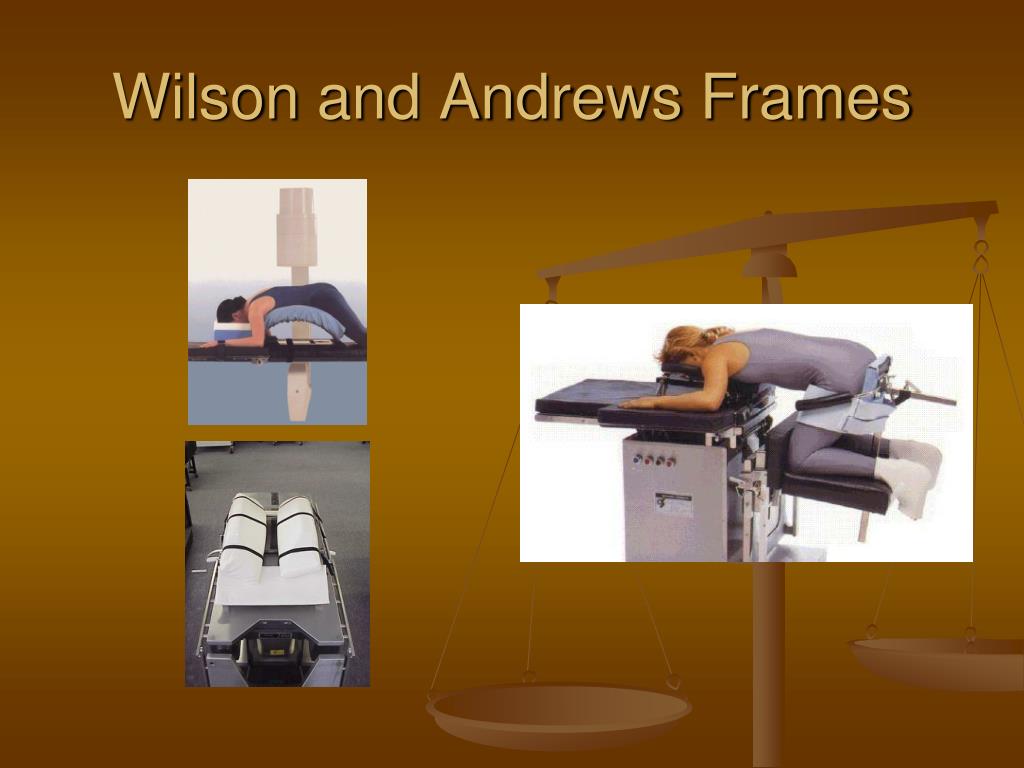 Wilson and Andrews Frames